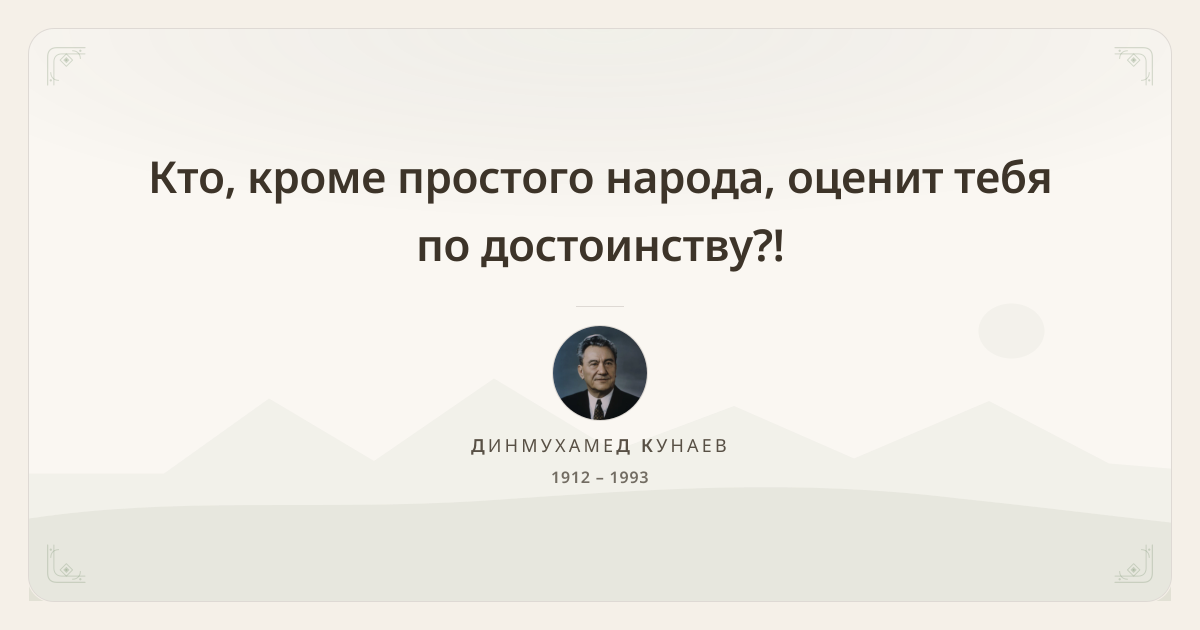 Кто, кроме простого народа, оценит тебя по достоинству?!

ДИНМУХАМЕД КУНАЕВ
1912 – 1993